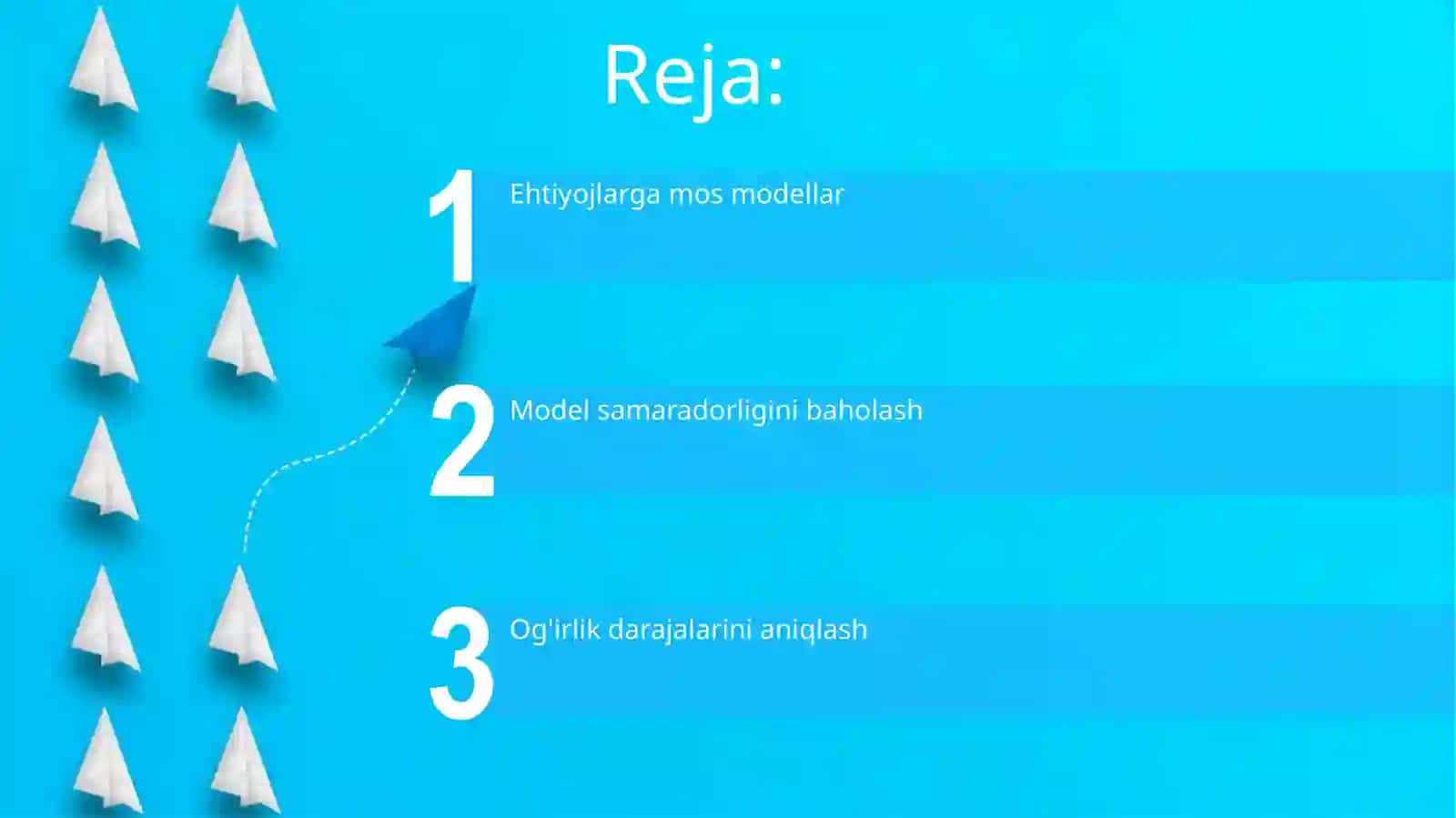 Reja:

1 Ehtiyojlarga mos modellar

2 Model samaradorligini baholash

3 Og'irlik darajalarini aniqlash